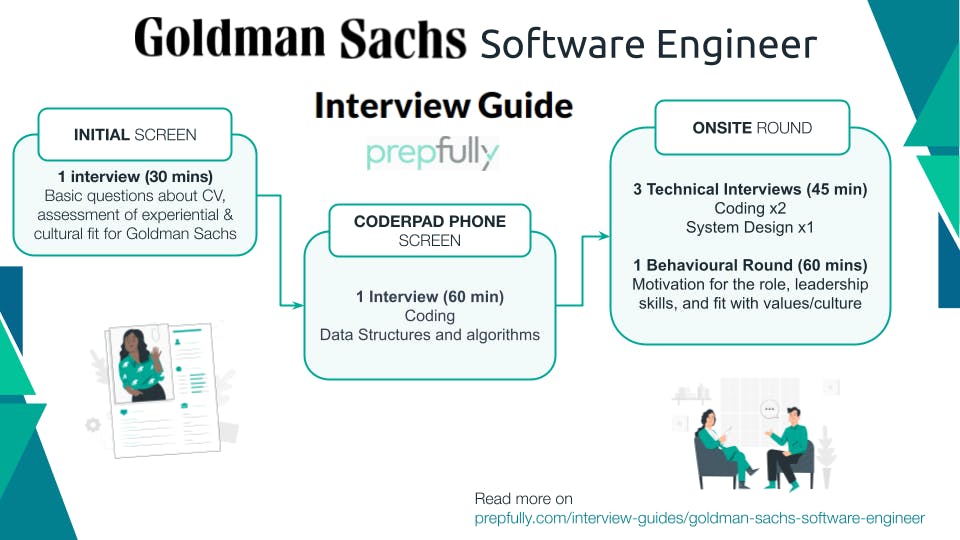 Goldman Sachs Software Engineer

Interview Guide

prepfully

INITIAL SCREEN

1 interview (30 mins)
Basic questions about CV, assessment of experiential & cultural fit for Goldman Sachs

CODERPAD PHONE SCREEN

1 Interview (60 min)
Coding
Data Structures and algorithms

ONSITE ROUND

3 Technical Interviews (45 min)
Coding x2
System Design x1

1 Behavioural Round (60 mins)
Motivation for the role, leadership skills, and fit with values/culture

Read more on
prepfully.com/interview-guides/goldman-sachs-software-engineer